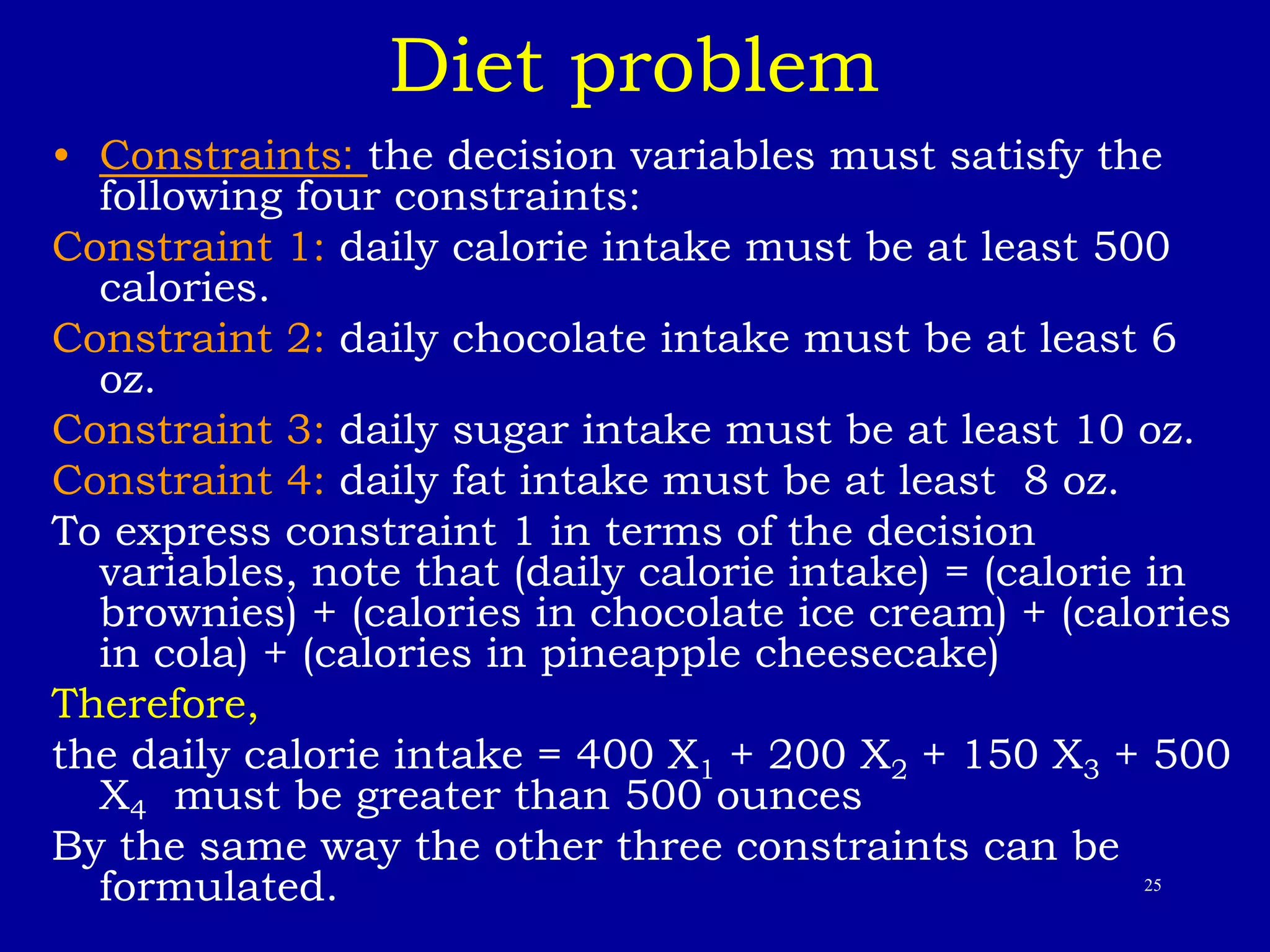 Diet problem

• Constraints: the decision variables must satisfy the following four constraints:

Constraint 1: daily calorie intake must be at least 500 calories.

Constraint 2: daily chocolate intake must be at least 6 oz.

Constraint 3: daily sugar intake must be at least 10 oz.

Constraint 4: daily fat intake must be at least 8 oz.

To express constraint 1 in terms of the decision variables, note that (daily calorie intake) = (calorie in brownies) + (calories in chocolate ice cream) + (calories in cola) + (calories in pineapple cheesecake)

Therefore,

the daily calorie intake = 400 $X_1$ + 200 $X_2$ + 150 $X_3$ + 500 $X_4$ must be greater than 500 ounces

By the same way the other three constraints can be formulated.

25